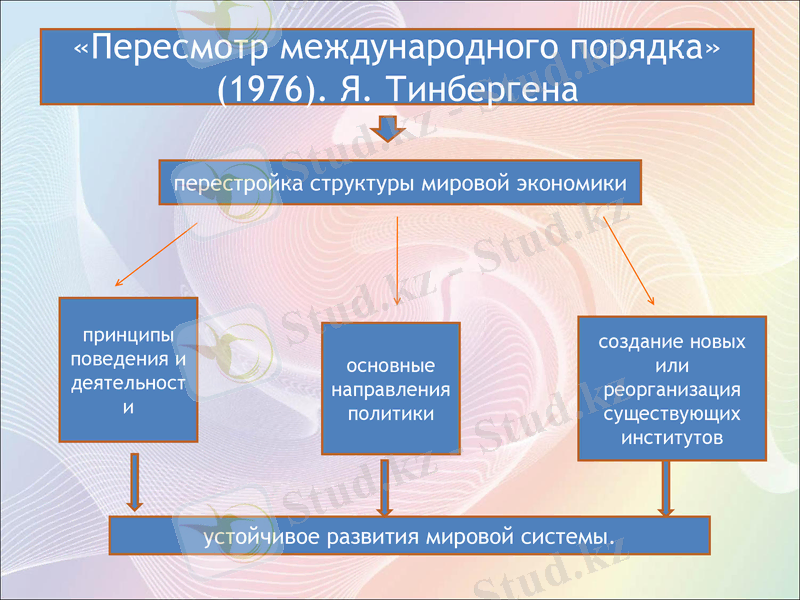 «Пересмотр международного порядка» (1976). Я. Тинбергена

перестройка структуры мировой экономики

принципы поведения и деятельности

основные направления политики

создание новых или реорганизация существующих институтов

устойчивое развития мировой системы.

Stud.kz - Stud.kz